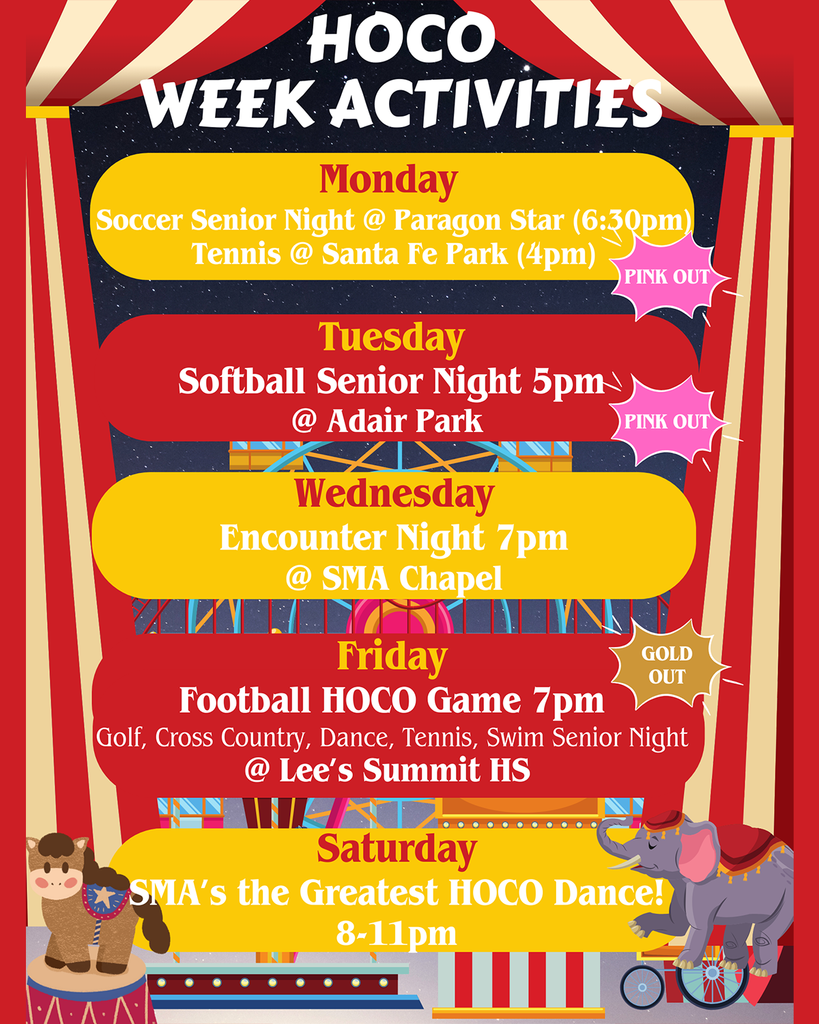 HOCO
WEEK ACTIVITIES

Monday
Soccer Senior Night @ Paragon Star (6:30pm)
Tennis @ Santa Fe Park (4pm)

PINK OUT

Tuesday
Softball Senior Night 5pm
@ Adair Park

PINK OUT

Wednesday
Encounter Night 7pm
@ SMA Chapel

Friday
Football HOCO Game 7pm
Golf, Cross Country, Dance, Tennis, Swim Senior Night
@ Lee's Summit HS

GOLD OUT

Saturday
SMA's the Greatest HOCO Dance!
8-11pm